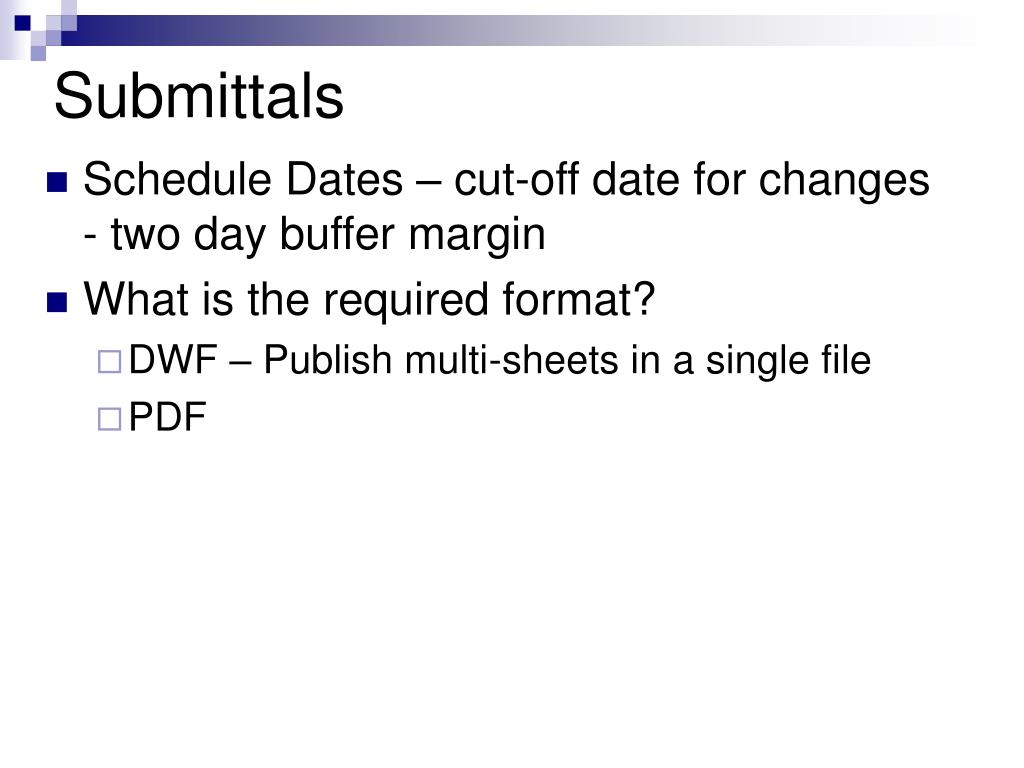 Submittals

Schedule Dates – cut-off date for changes - two day buffer margin

What is the required format?

DWF – Publish multi-sheets in a single file

PDF